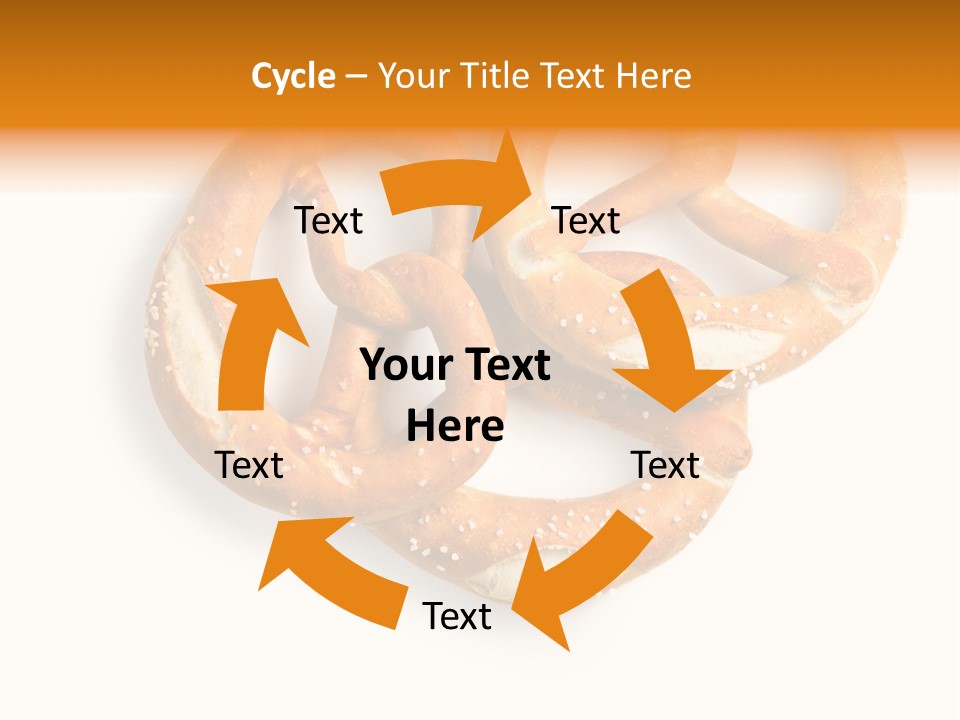 Cycle – Your Title Text Here

Text

Text

Your Text Here

Text

Text

Text